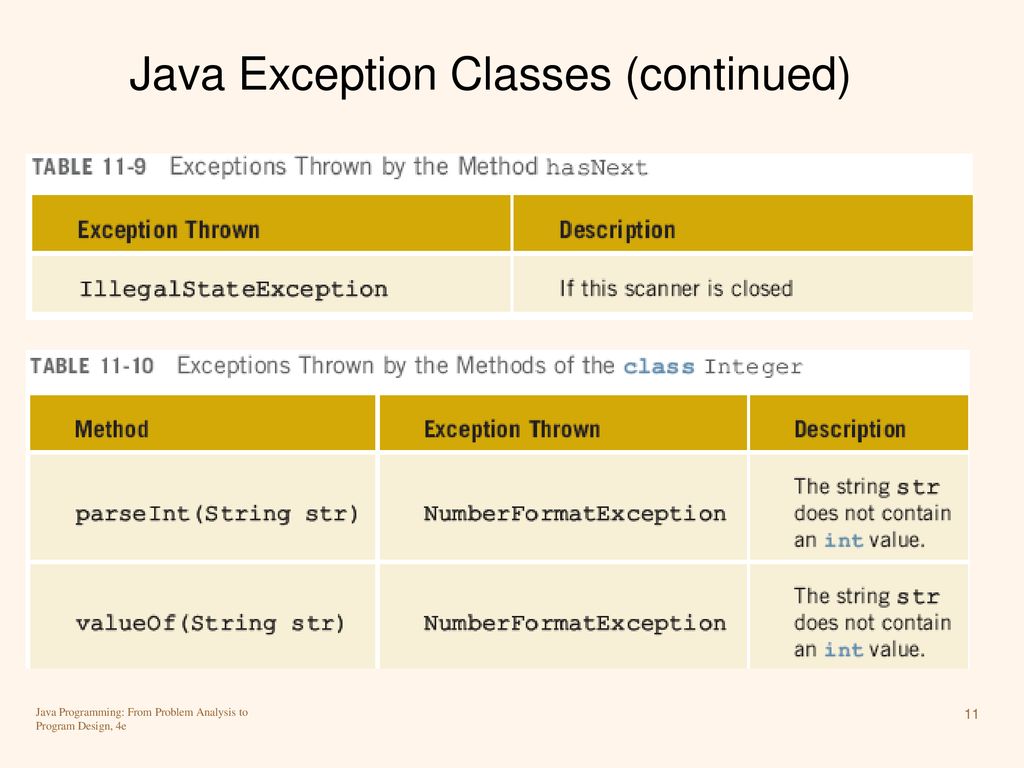 Java Exception Classes (continued)

TABLE 11-9 Exceptions Thrown by the Method hasNext

| Exception Thrown | Description |
|---|---|
| IllegalStateException | If this scanner is closed |

TABLE 11-10 Exceptions Thrown by the Methods of the class Integer

| Method | Exception Thrown | Description |
|---|---|---|
| parseInt(String str) | NumberFormatException | The string str does not contain an int value. |
| valueOf(String str) | NumberFormatException | The string str does not contain an int value. |

Java Programming: From Problem Analysis to Program Design, 4e

11